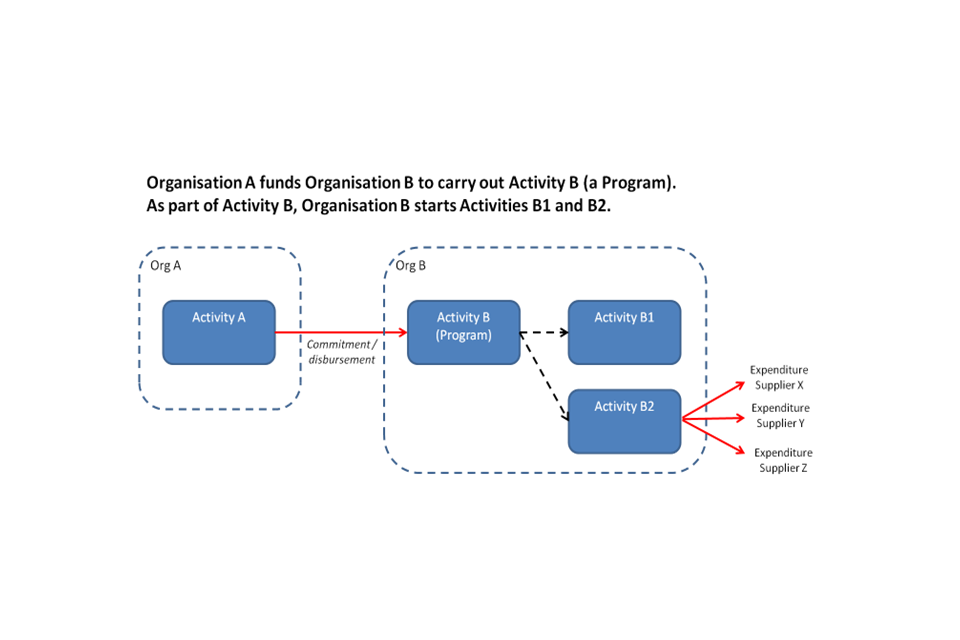 Organisation A funds Organisation B to carry out Activity B (a Program).
As part of Activity B, Organisation B starts Activities B1 and B2.

Org A

Activity A

Commitment / disbursement

Org B

Activity B (Program)

Activity B1

Activity B2

Expenditure Supplier X

Expenditure Supplier Y

Expenditure Supplier Z